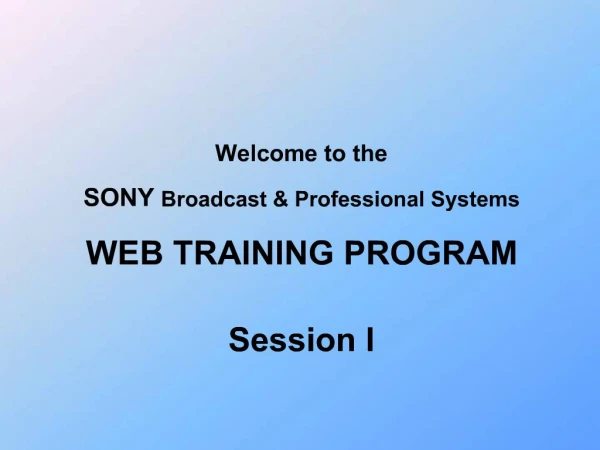 Welcome to the

SONY Broadcast & Professional Systems

WEB TRAINING PROGRAM

Session I